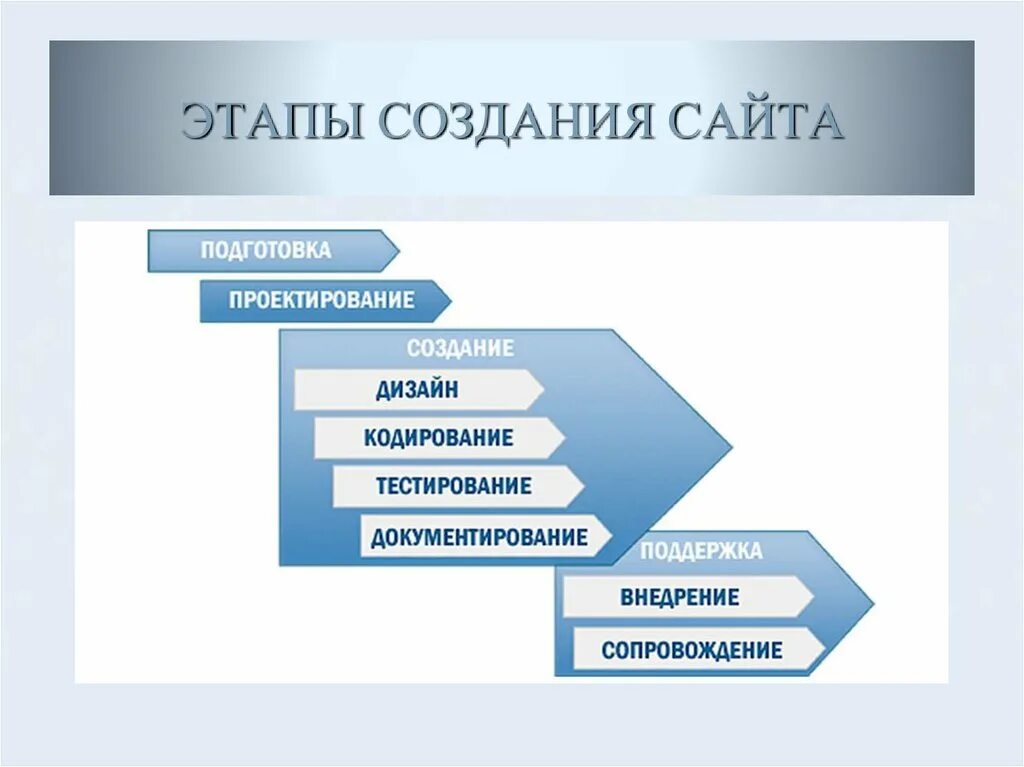 ЭТАПЫ СОЗДАНИЯ САЙТА

ПОДГОТОВКА

ПРОЕКТИРОВАНИЕ

СОЗДАНИЕ

ДИЗАЙН

КОДИРОВАНИЕ

ТЕСТИРОВАНИЕ

ДОКУМЕНТИРОВАНИЕ

ПОДДЕРЖКА

ВНЕДРЕНИЕ

СОПРОВОЖДЕНИЕ